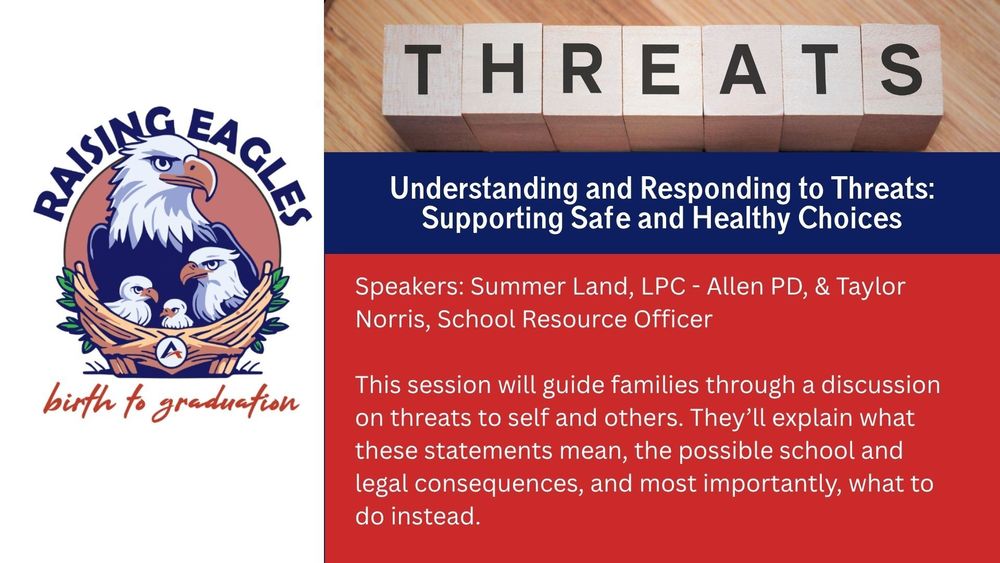 RAISING EAGLES

A

birth to graduation

THREATS

Understanding and Responding to Threats: Supporting Safe and Healthy Choices

Speakers: Summer Land, LPC - Allen PD, & Taylor Norris, School Resource Officer

This session will guide families through a discussion on threats to self and others. They'll explain what these statements mean, the possible school and legal consequences, and most importantly, what to do instead.